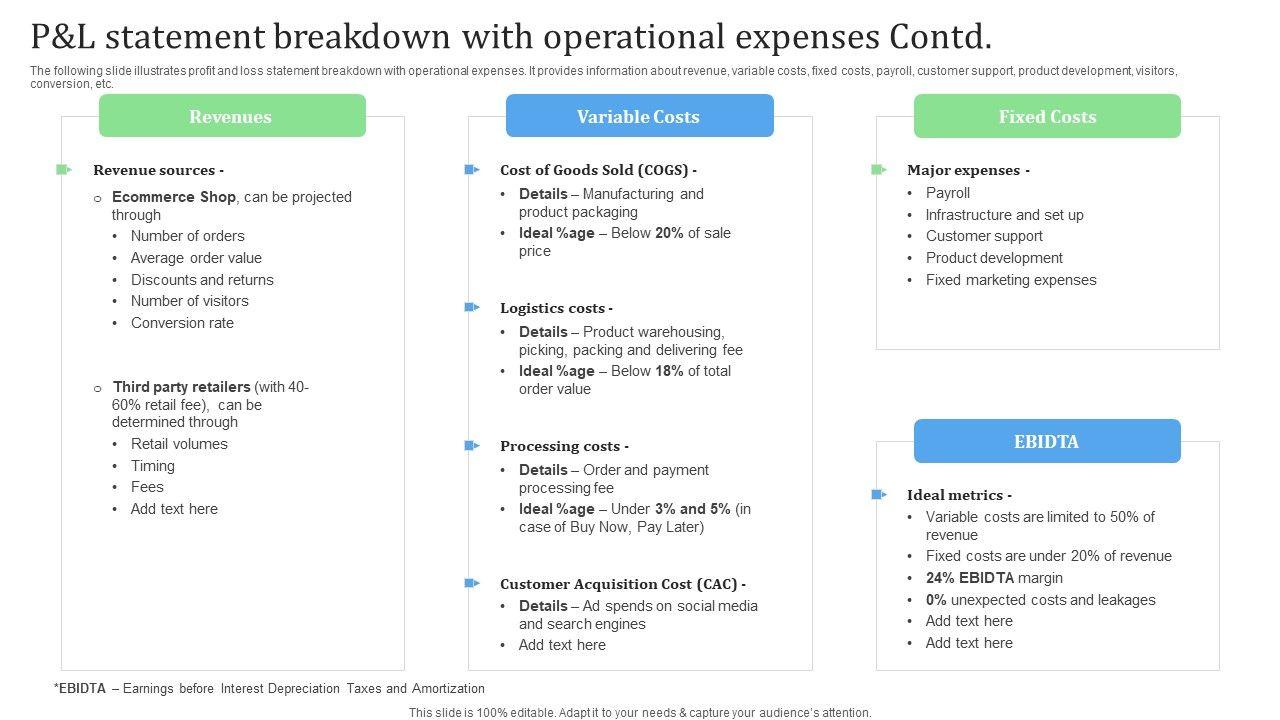 P&L statement breakdown with operational expenses Contd.

The following slide illustrates profit and loss statement breakdown with operational expenses. It provides information about revenue, variable costs, fixed costs, payroll, customer support, product development, visitors, conversion, etc.

Revenues

Revenue sources -

○ Ecommerce Shop, can be projected through
• Number of orders
• Average order value
• Discounts and returns
• Number of visitors
• Conversion rate

○ Third party retailers (with 40-60% retail fee), can be determined through
• Retail volumes
• Timing
• Fees
• Add text here

Variable Costs

Cost of Goods Sold (COGS) -
• Details – Manufacturing and product packaging
• Ideal %age – Below 20% of sale price

Logistics costs -
• Details – Product warehousing, picking, packing and delivering fee
• Ideal %age – Below 18% of total order value

Processing costs -
• Details – Order and payment processing fee
• Ideal %age – Under 3% and 5% (in case of Buy Now, Pay Later)

Customer Acquisition Cost (CAC) -
• Details – Ad spends on social media and search engines
• Add text here

Fixed Costs

Major expenses -
• Payroll
• Infrastructure and set up
• Customer support
• Product development
• Fixed marketing expenses

EBIDTA

Ideal metrics -
• Variable costs are limited to 50% of revenue
• Fixed costs are under 20% of revenue
• 24% EBIDTA margin
• 0% unexpected costs and leakages
• Add text here
• Add text here

*EBIDTA – Earnings before Interest Depreciation Taxes and Amortization

This slide is 100% editable. Adapt it to your needs & capture your audience's attention.